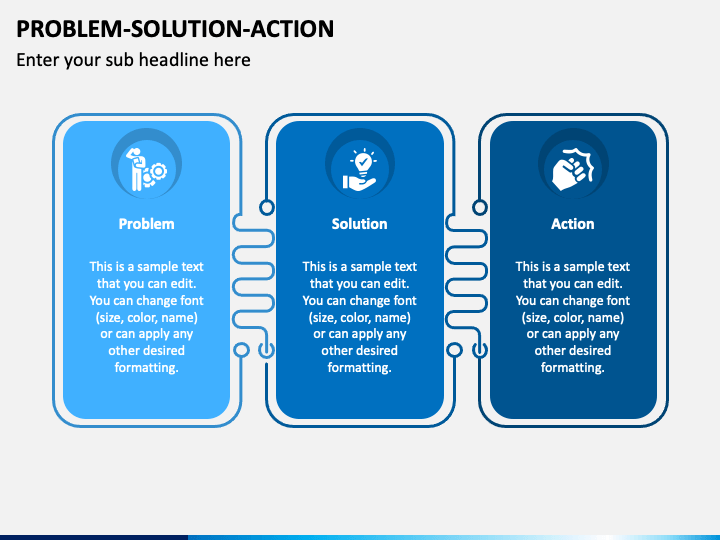 PROBLEM-SOLUTION-ACTION

Enter your sub headline here

Problem

This is a sample text that you can edit. You can change font (size, color, name) or can apply any other desired formatting.

Solution

This is a sample text that you can edit. You can change font (size, color, name) or can apply any other desired formatting.

Action

This is a sample text that you can edit. You can change font (size, color, name) or can apply any other desired formatting.